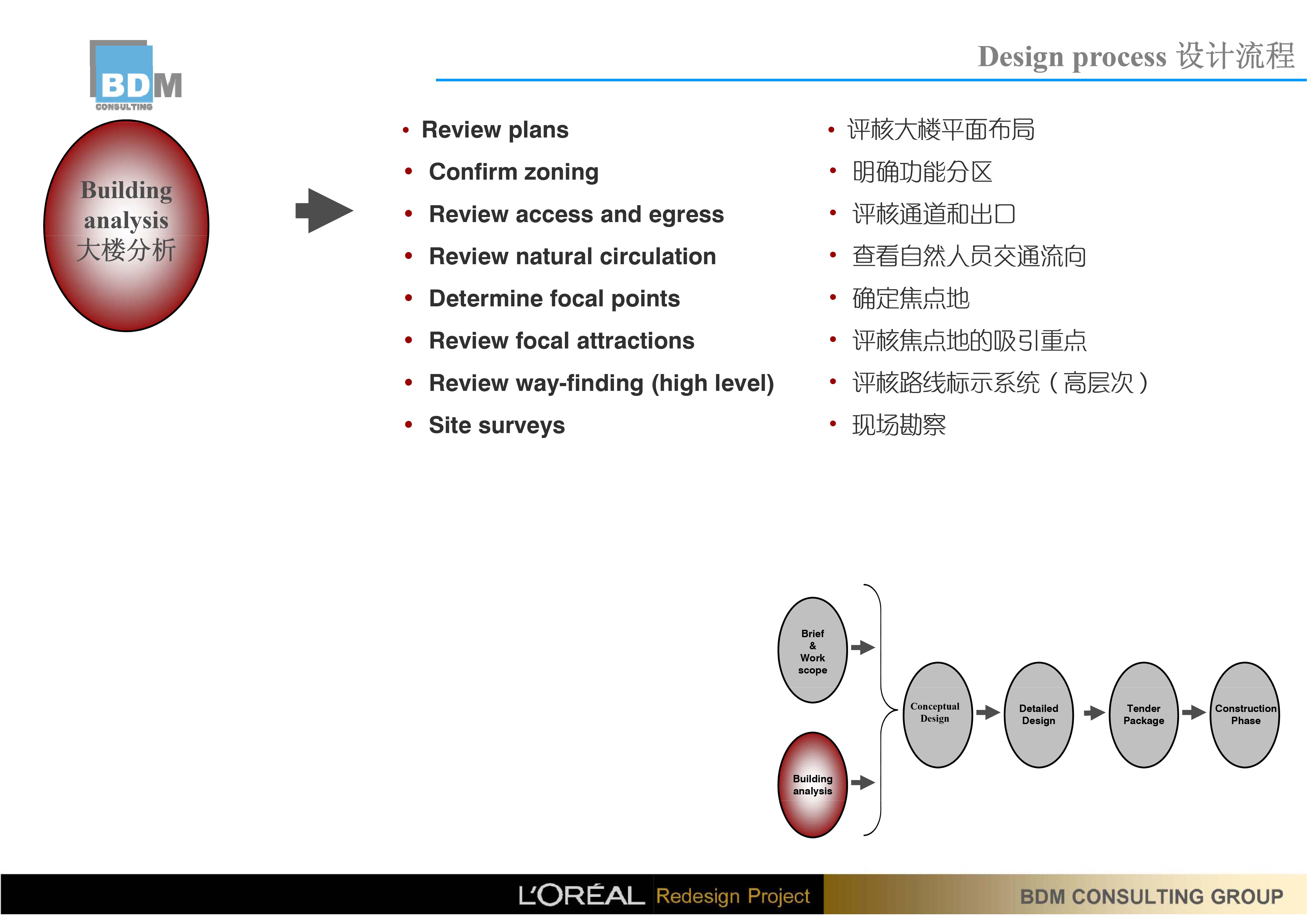 BDM
CONSULTING

Design process 设计流程

Building analysis 大楼分析

• Review plans
• Confirm zoning
• Review access and egress
• Review natural circulation
• Determine focal points
• Review focal attractions
• Review way-finding (high level)
• Site surveys

• 评核大楼平面布局
• 明确功能分区
• 评核通道和出口
• 查看自然人员交通流向
• 确定焦点地
• 评核焦点地的吸引重点
• 评核路线标示系统（高层次）
• 现场勘察

Brief & Work scope

Building analysis

Conceptual Design

Detailed Design

Tender Package

Construction Phase

L'ORÉAL Redesign Project

BDM CONSULTING GROUP